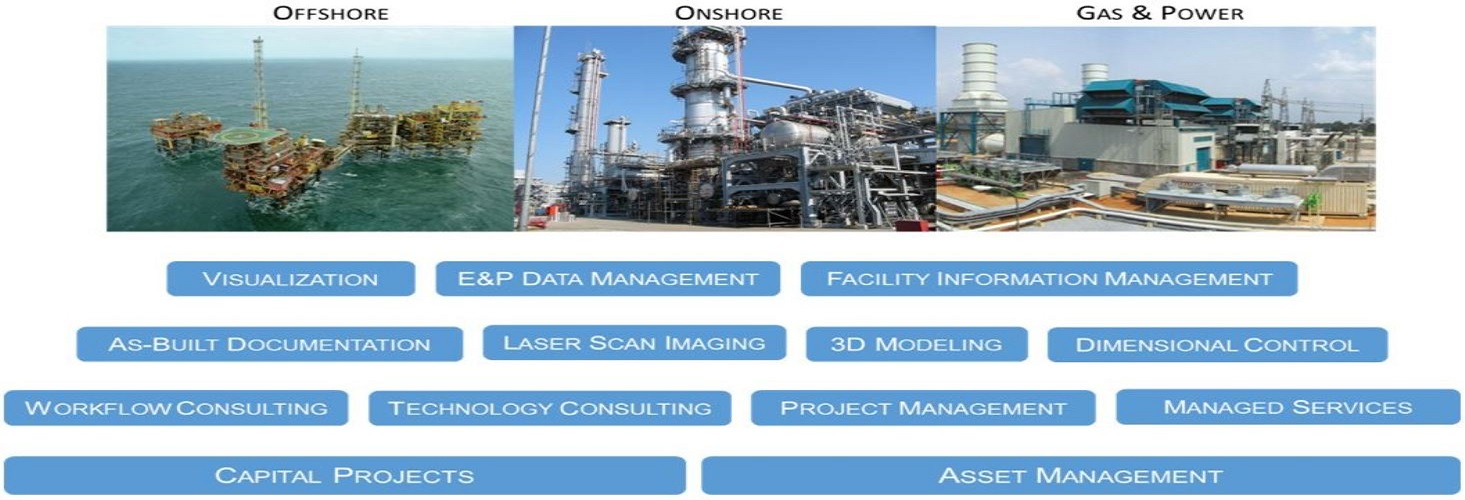 OFFSHORE
ONSHORE
GAS & POWER

VISUALIZATION
E&P DATA MANAGEMENT
FACILITY INFORMATION MANAGEMENT

AS-BUILT DOCUMENTATION
LASER SCAN IMAGING
3D MODELING
DIMENSIONAL CONTROL

WORKFLOW CONSULTING
TECHNOLOGY CONSULTING
PROJECT MANAGEMENT
MANAGED SERVICES

CAPITAL PROJECTS
ASSET MANAGEMENT